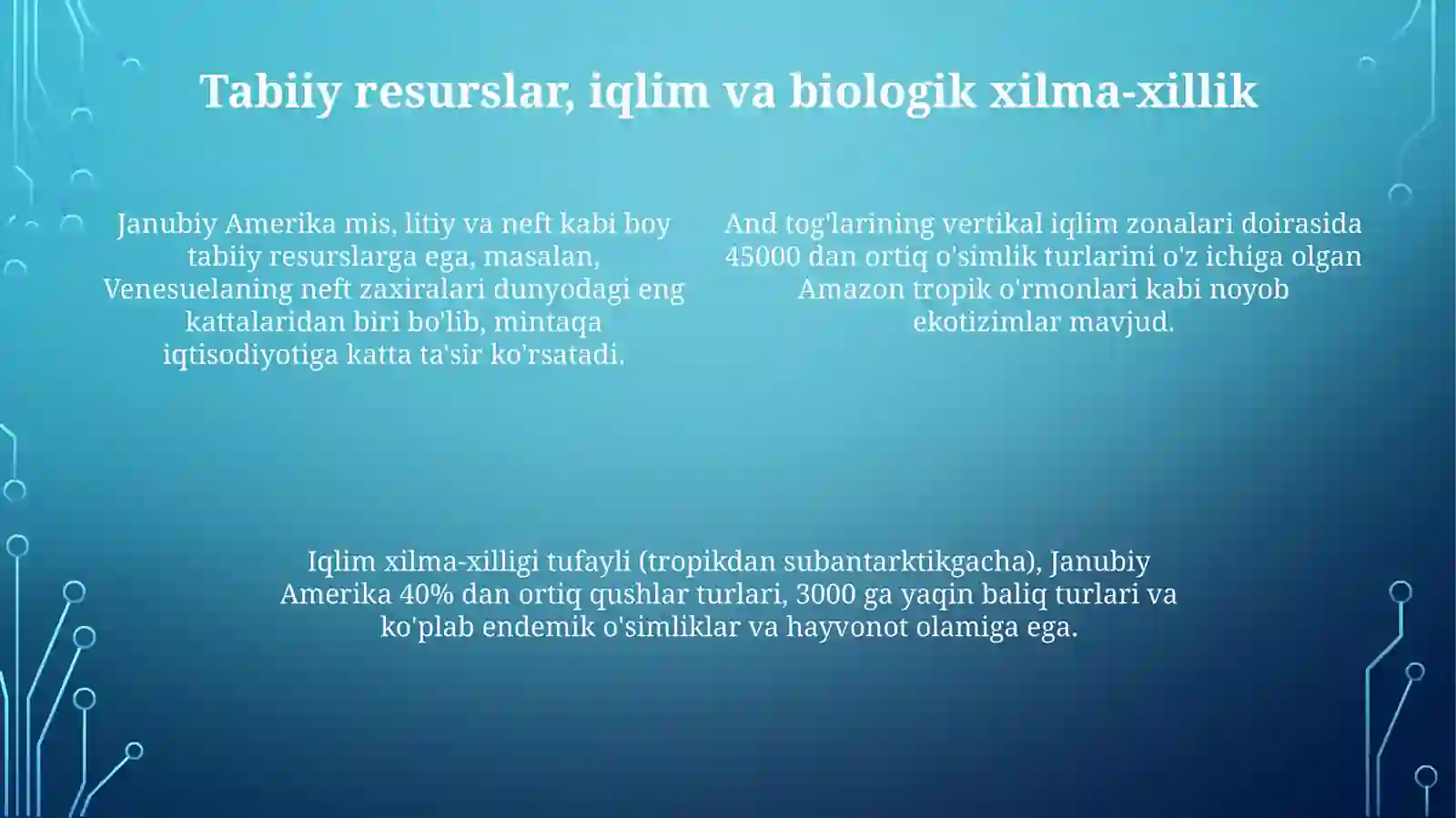 Tabiiy resurslar, iqlim va biologik xilma-xillik

Janubiy Amerika mis, litiy va neft kabi boy tabiiy resurslarga ega, masalan, Venesuelaning neft zaxiralari dunyodagi eng kattalaridan biri bo'lib, mintaqa iqtisodiyotiga katta ta'sir ko'rsatadi.

And tog'larining vertikal iqlim zonalari doirasida 45000 dan ortiq o'simlik turlarini o'z ichiga olgan Amazon tropik o'rmonlari kabi noyob ekotizimlar mavjud.

Iqlim xilma-xilligi tufayli (tropikdan subantarktikgacha), Janubiy Amerika 40% dan ortiq qushlar turlari, 3000 ga yaqin baliq turlari va ko'plab endemik o'simliklar va hayvonot olamiga ega.